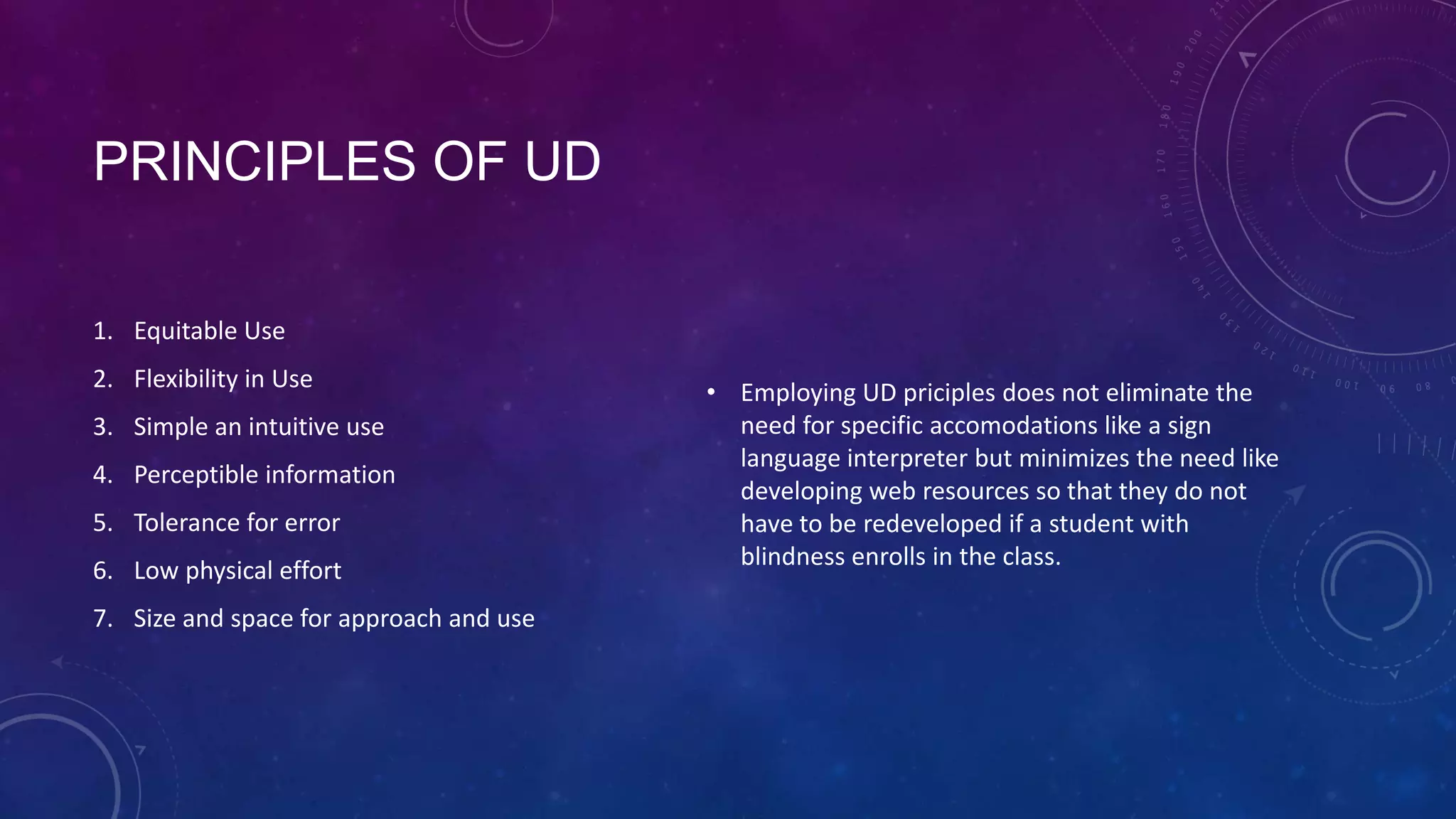 PRINCIPLES OF UD

1. Equitable Use
2. Flexibility in Use
3. Simple an intuitive use
4. Perceptible information
5. Tolerance for error
6. Low physical effort
7. Size and space for approach and use

• Employing UD priciples does not eliminate the need for specific accomodations like a sign language interpreter but minimizes the need like developing web resources so that they do not have to be redeveloped if a student with blindness enrolls in the class.